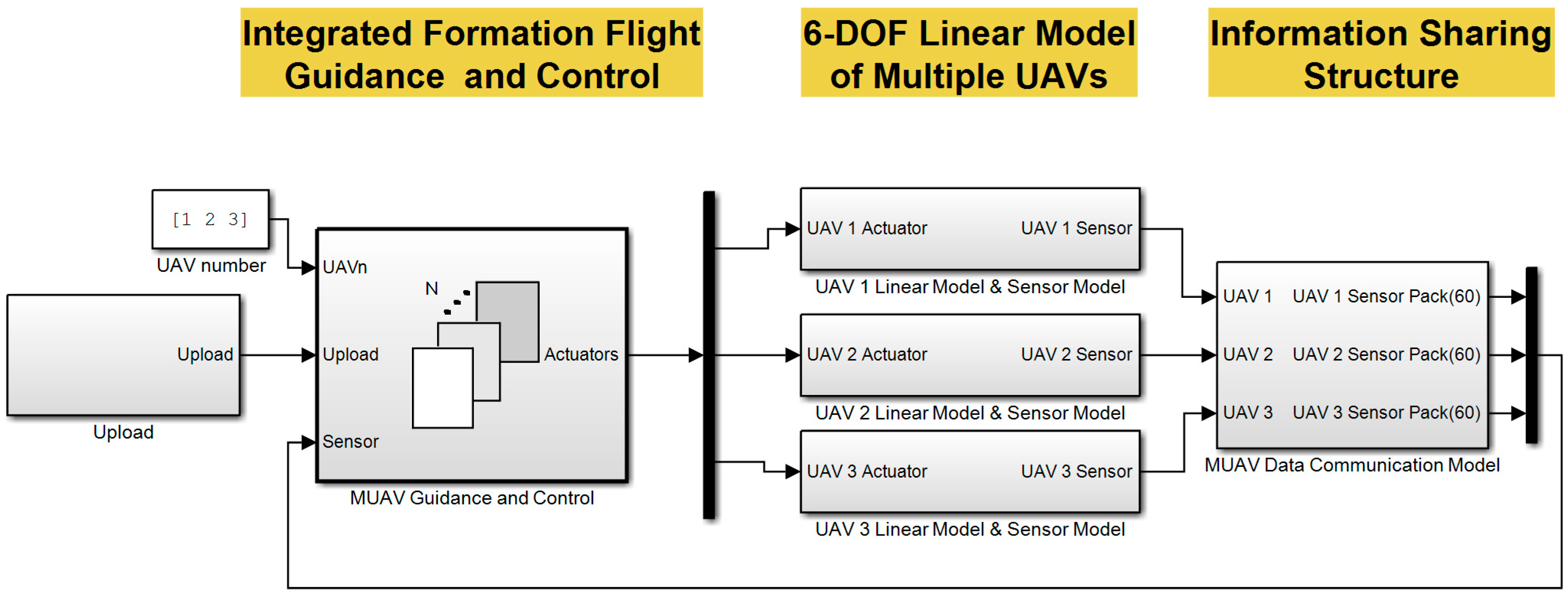 Integrated Formation Flight Guidance and Control

6-DOF Linear Model of Multiple UAVs

Information Sharing Structure

[1 2 3]

UAV number

Upload

Upload

UAVn

Upload

Sensor

N

Actuators

MUAV Guidance and Control

UAV 1 Actuator

UAV 1 Sensor

UAV 1 Linear Model & Sensor Model

UAV 2 Actuator

UAV 2 Sensor

UAV 2 Linear Model & Sensor Model

UAV 3 Actuator

UAV 3 Sensor

UAV 3 Linear Model & Sensor Model

UAV 1

UAV 1 Sensor Pack(60)

UAV 2

UAV 2 Sensor Pack(60)

UAV 3

UAV 3 Sensor Pack(60)

MUAV Data Communication Model